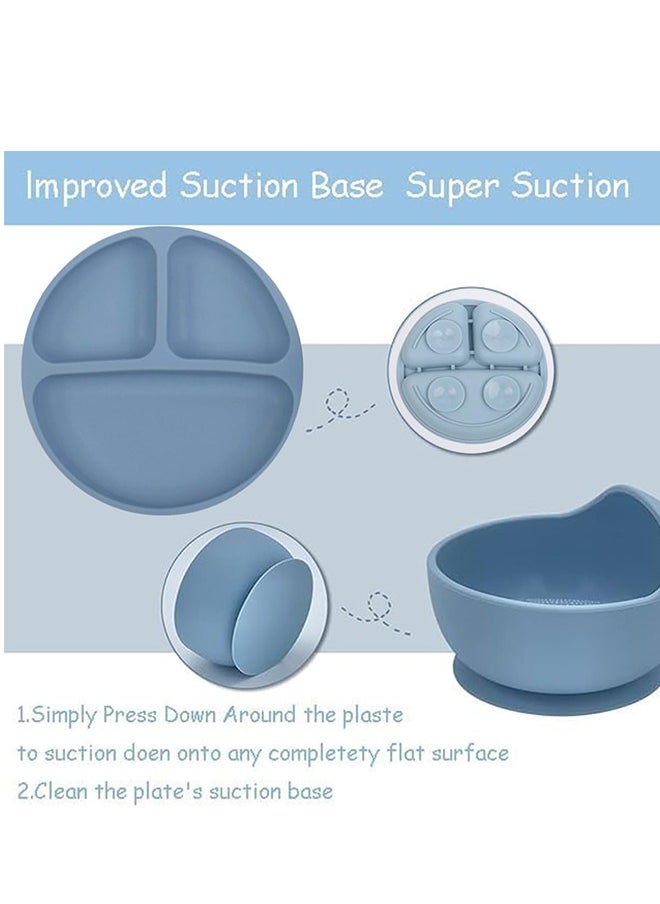 Improved Suction Base  Super Suction

1.Simply Press Down Around the plaste
to suction doen onto any completety flat surface
2.Clean the plate's suction base